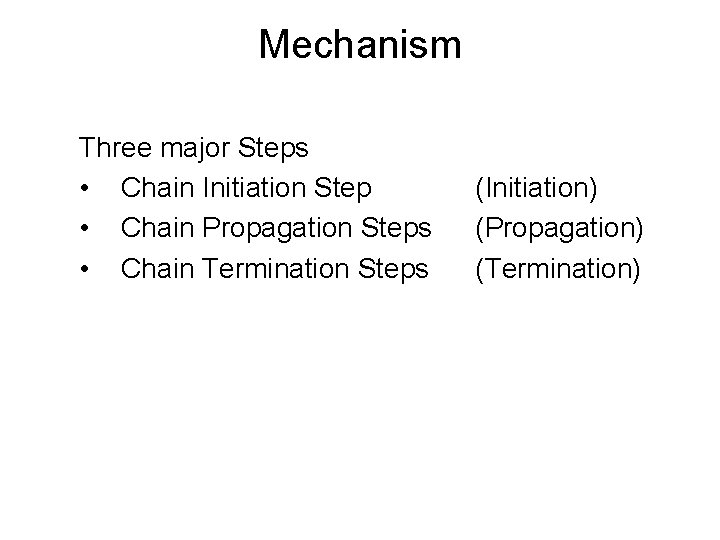 Mechanism

Three major Steps
• Chain Initiation Step (Initiation)
• Chain Propagation Steps (Propagation)
• Chain Termination Steps (Termination)